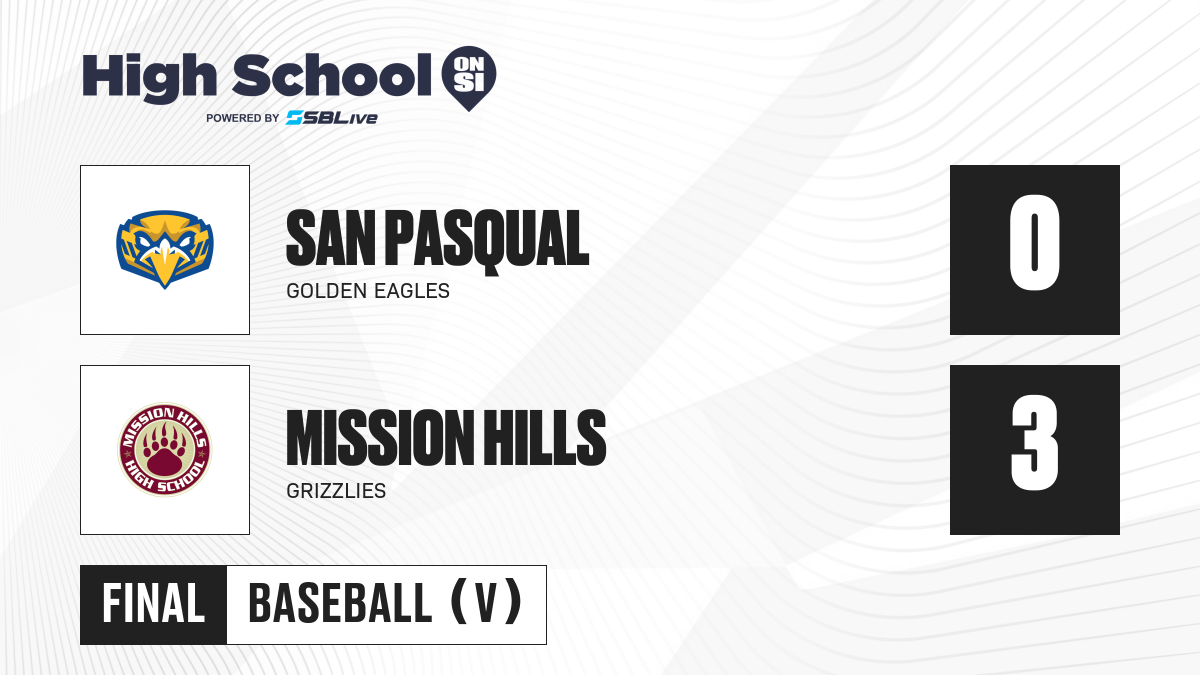 High School ON SI
POWERED BY SBLive

SAN PASQUAL
GOLDEN EAGLES
0

MISSION HILLS HIGH SCHOOL

MISSION HILLS
GRIZZLIES
3

FINAL
BASEBALL (V)